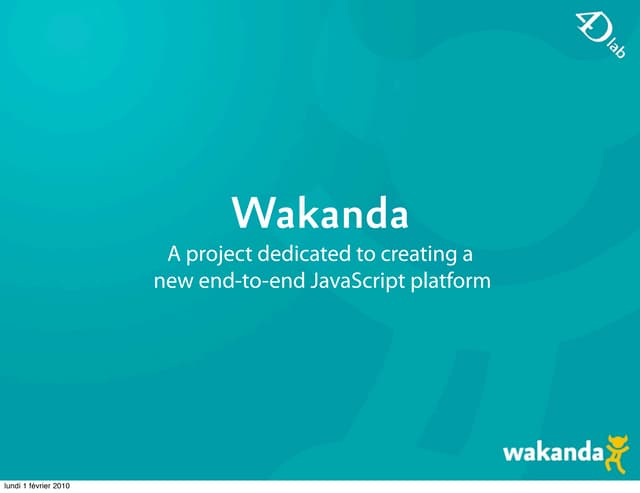 4D lab

Wakanda

A project dedicated to creating a new end-to-end JavaScript platform

wakanda

lundi 1 février 2010